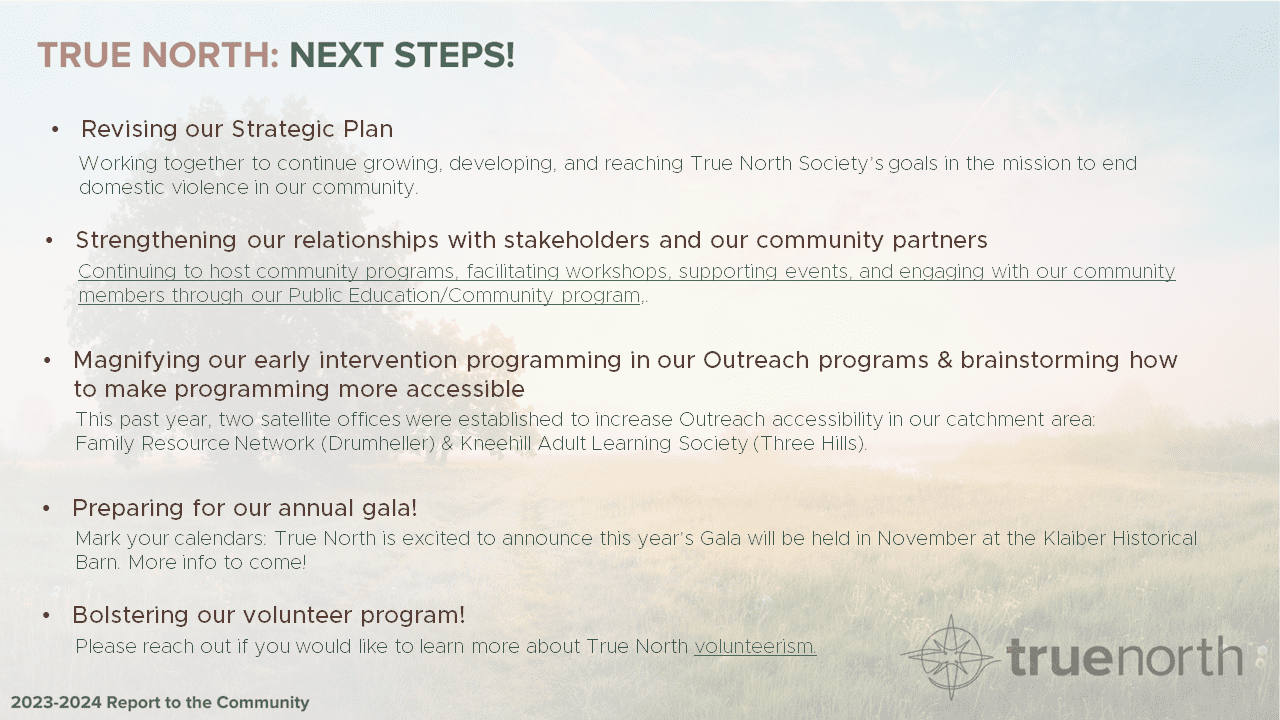 TRUE NORTH: NEXT STEPS!

• Revising our Strategic Plan

Working together to continue growing, developing, and reaching True North Society's goals in the mission to end domestic violence in our community.

• Strengthening our relationships with stakeholders and our community partners

Continuing to host community programs, facilitating workshops, supporting events, and engaging with our community members through our Public Education/Community program,.

• Magnifying our early intervention programming in our Outreach programs & brainstorming how to make programming more accessible

This past year, two satellite offices were established to increase Outreach accessibility in our catchment area: Family Resource Network (Drumheller) & Kneehill Adult Learning Society (Three Hills).

• Preparing for our annual gala!

Mark your calendars: True North is excited to announce this year's Gala will be held in November at the Klaiber Historical Barn. More info to come!

• Bolstering our volunteer program!

Please reach out if you would like to learn more about True North volunteerism.

truenorth

2023-2024 Report to the Community